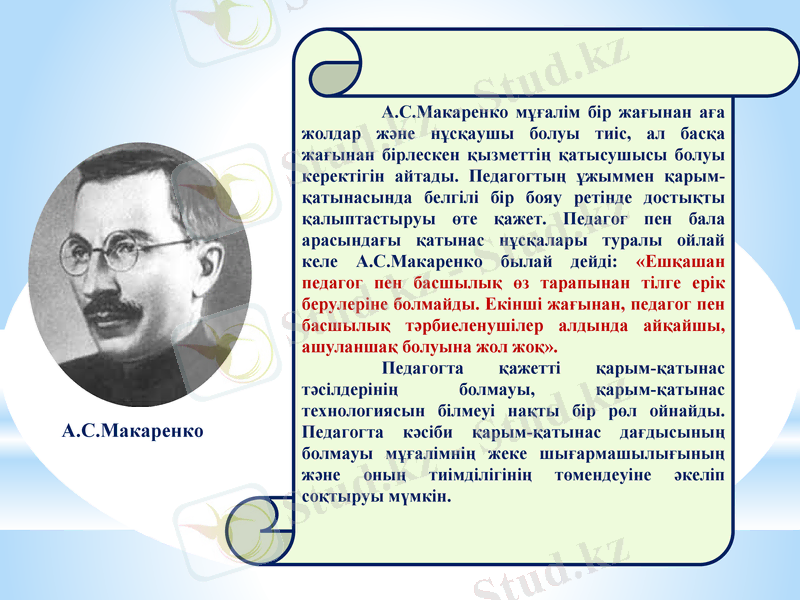 А.С.Макаренко мұғалім бір жағынан аға жолдар және нұсқаушы болуы тиіс, ал басқа жағынан бірлескен қызметтің қатысушысы болуы керектігін айтады. Педагогтың ұжыммен қарым-қатынасында белгілі бір бояу ретінде достықты қалыптастыруы өте қажет. Педагог пен бала арасындағы қатынас нұсқалары туралы ойлай келе А.С.Макаренко былай дейді: «Ешқашан педагог пен басшылық өз тарапынан тілге ерік берулеріне болмайды. Екінші жағынан, педагог пен басшылық тәрбиеленушілер алдында айқайшы, ашуланшақ болуына жол жоқ».

Педагогта қажетті қарым-қатынас тәсілдерінің болмауы, қарым-қатынас технологиясын білмеуі нақты бір рөл ойнайды. Педагогта кәсіби қарым-қатынас дағдысының болмауы мұғалімнің жеке шығармашылығының және оның тиімділігінің төмендеуіне әкеліп соқтыруы мүмкін.

А.С.Макаренко

Stud.kz